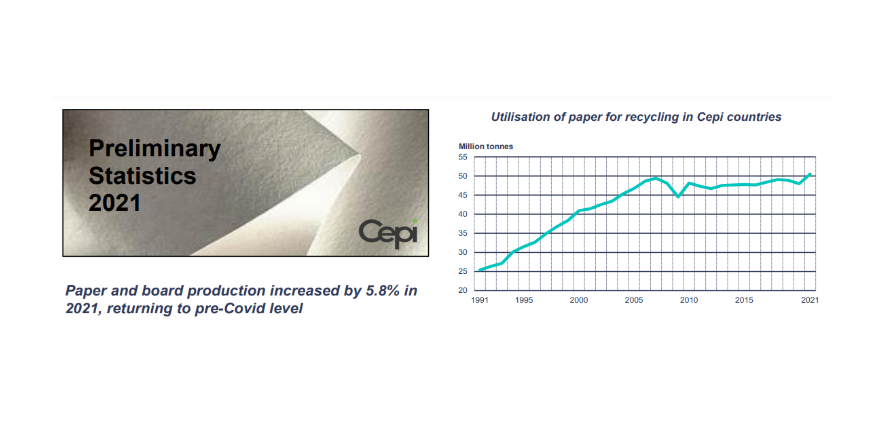 Preliminary Statistics 2021

Cepi

Paper and board production increased by 5.8% in 2021, returning to pre-Covid level

Utilisation of paper for recycling in Cepi countries

Million tonnes

55
50
45
40
35
30
25
20

1991
1995
2000
2005
2010
2015
2021